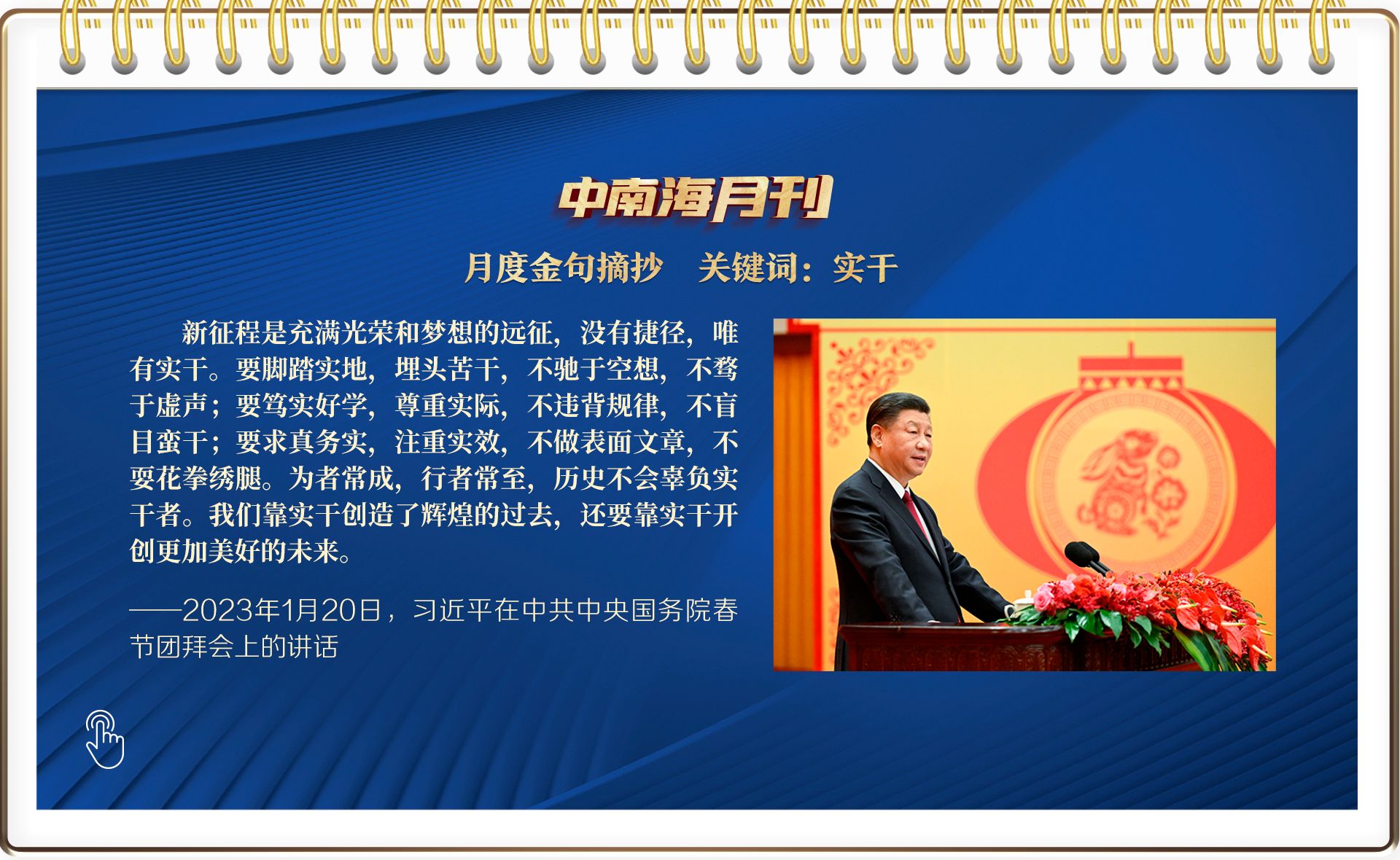 中南海月刊

月度金句摘抄　关键词：实干

新征程是充满光荣和梦想的远征，没有捷径，唯有实干。要脚踏实地，埋头苦干，不驰于空想，不骛于虚声；要笃实好学，尊重实际，不违背规律，不盲目蛮干；要求真务实，注重实效，不做表面文章，不要花拳绣腿。为者常成，行者常至，历史不会辜负实干者。我们靠实干创造了辉煌的过去，还要靠实干开创更加美好的未来。

——2023年1月20日，习近平在中共中央国务院春节团拜会上的讲话